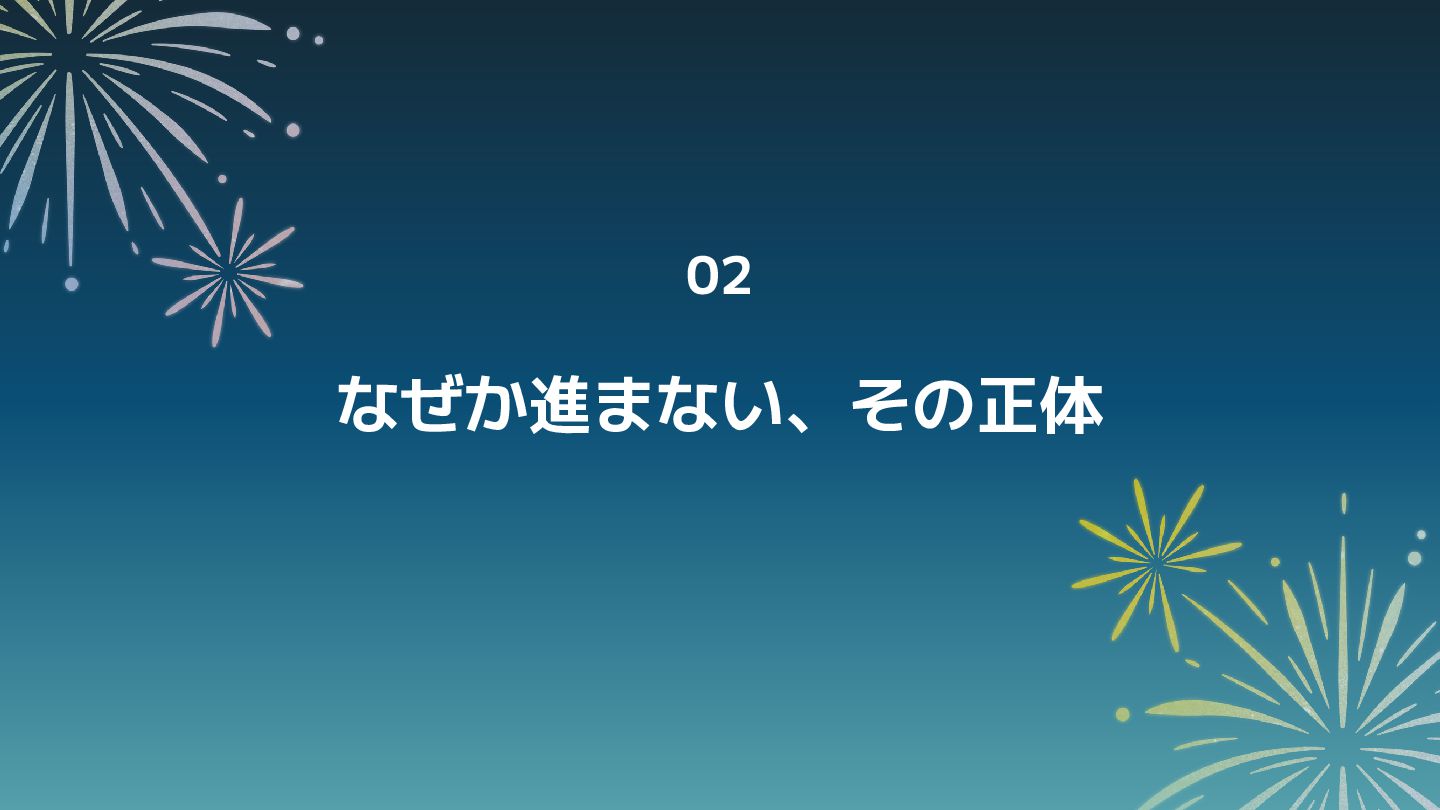 02

なぜか進まない、その正体